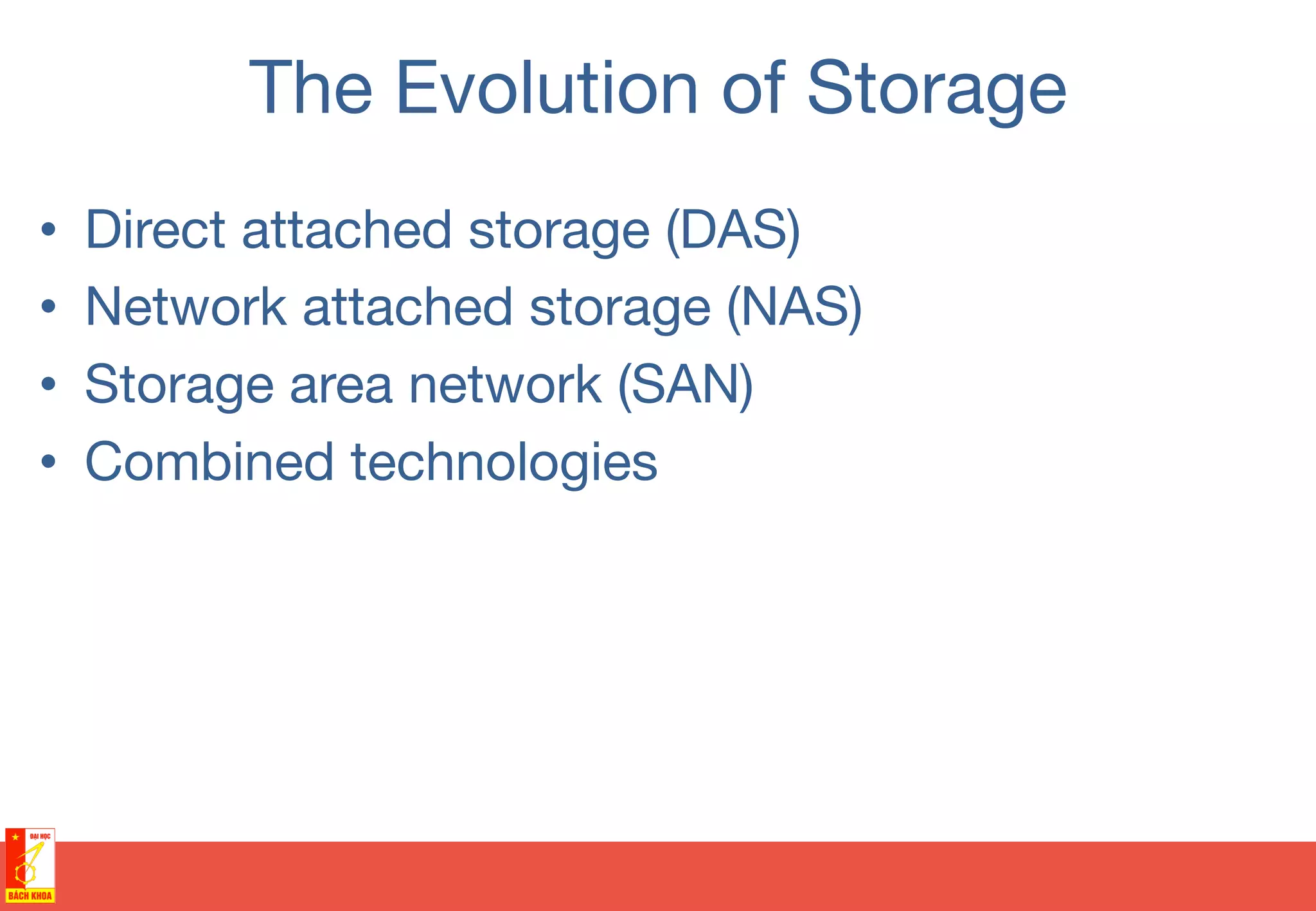 The Evolution of Storage

• Direct attached storage (DAS)
• Network attached storage (NAS)
• Storage area network (SAN)
• Combined technologies

ĐẠI HỌC
BÁCH KHOA